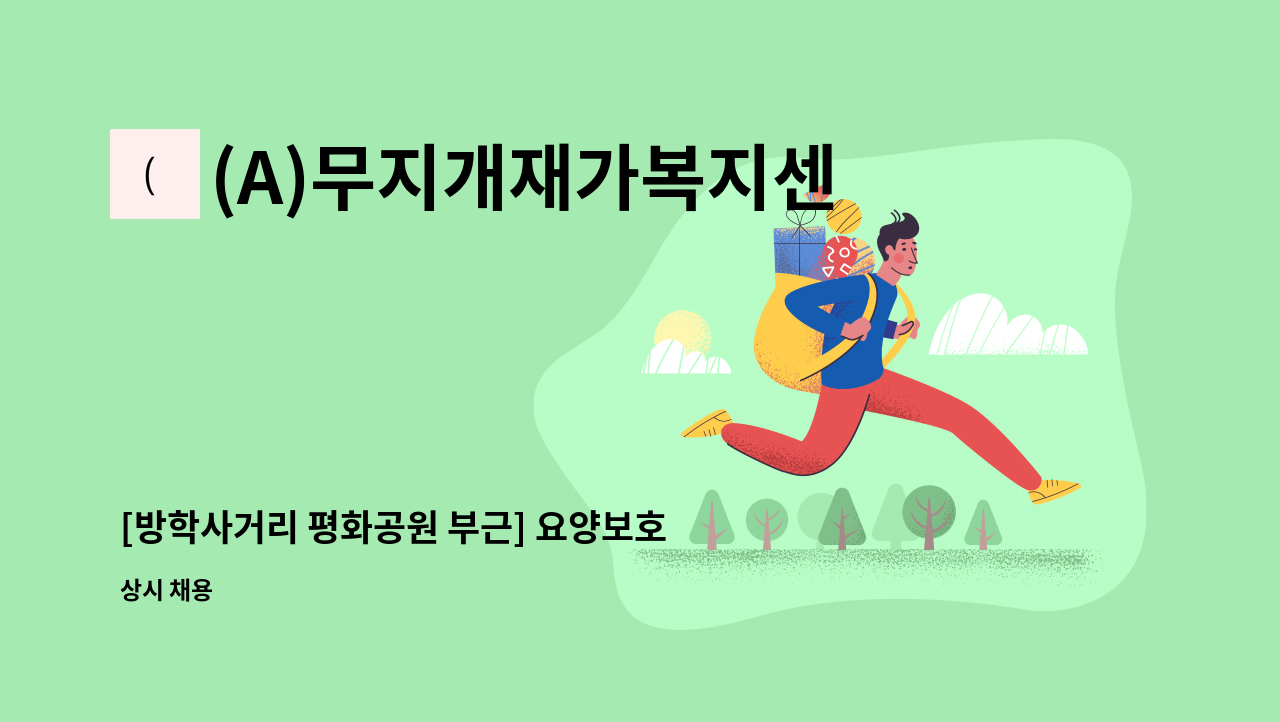 (

(A)무지개재가복지센

[방학사거리 평화공원 부근] 요양보호

상시 채용